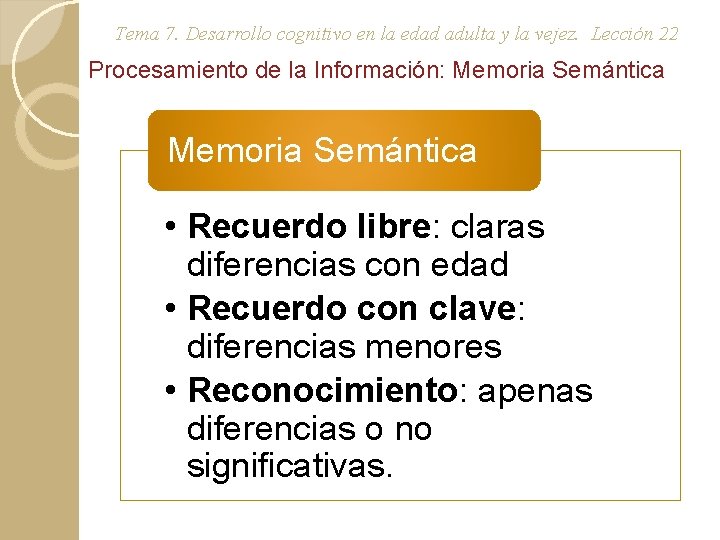 Tema 7. Desarrollo cognitivo en la edad adulta y la vejez. Lección 22

Procesamiento de la Información: Memoria Semántica

Memoria Semántica

• Recuerdo libre: claras diferencias con edad
• Recuerdo con clave: diferencias menores
• Reconocimiento: apenas diferencias o no significativas.